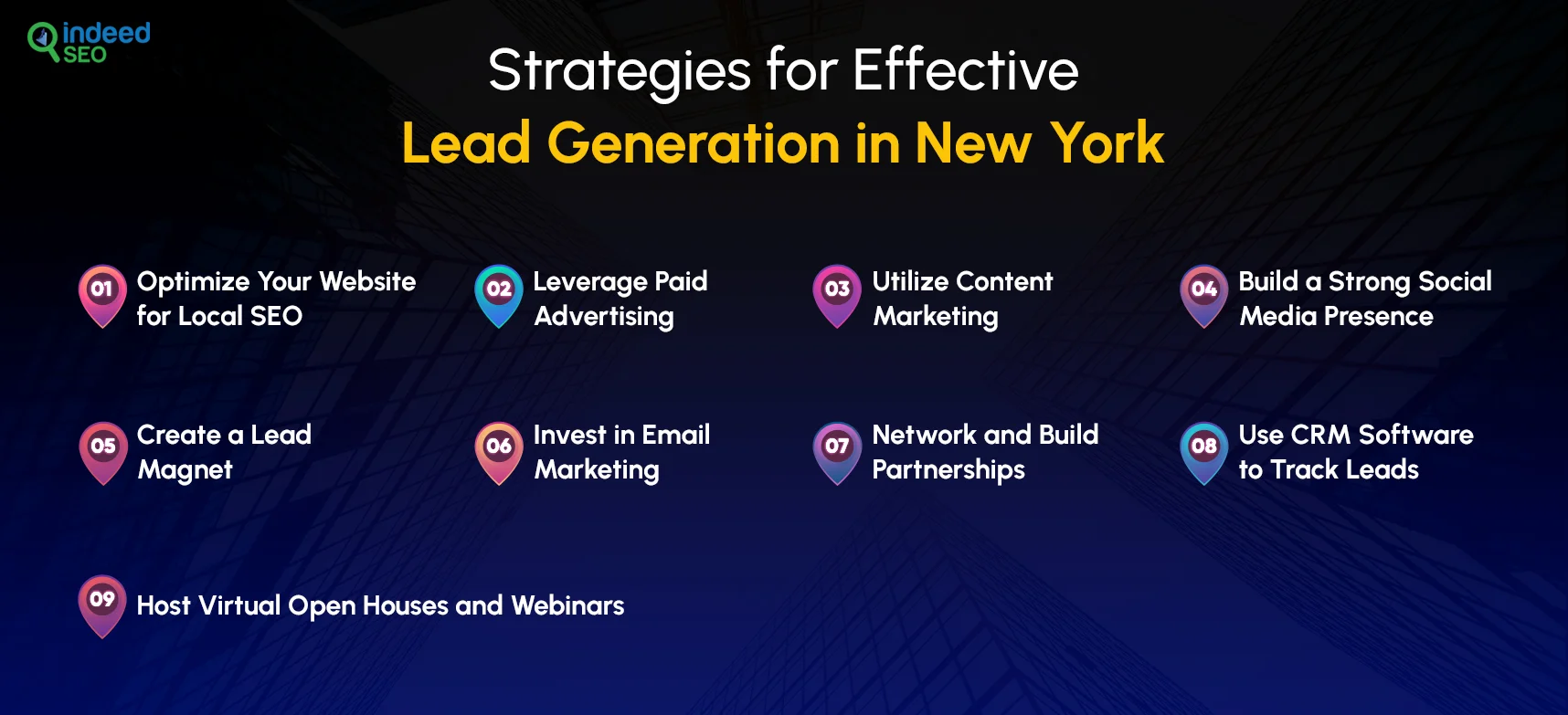 indeed SEO

Strategies for Effective
Lead Generation in New York

01 Optimize Your Website for Local SEO

02 Leverage Paid Advertising

03 Utilize Content Marketing

04 Build a Strong Social Media Presence

05 Create a Lead Magnet

06 Invest in Email Marketing

07 Network and Build Partnerships

08 Use CRM Software to Track Leads

09 Host Virtual Open Houses and Webinars